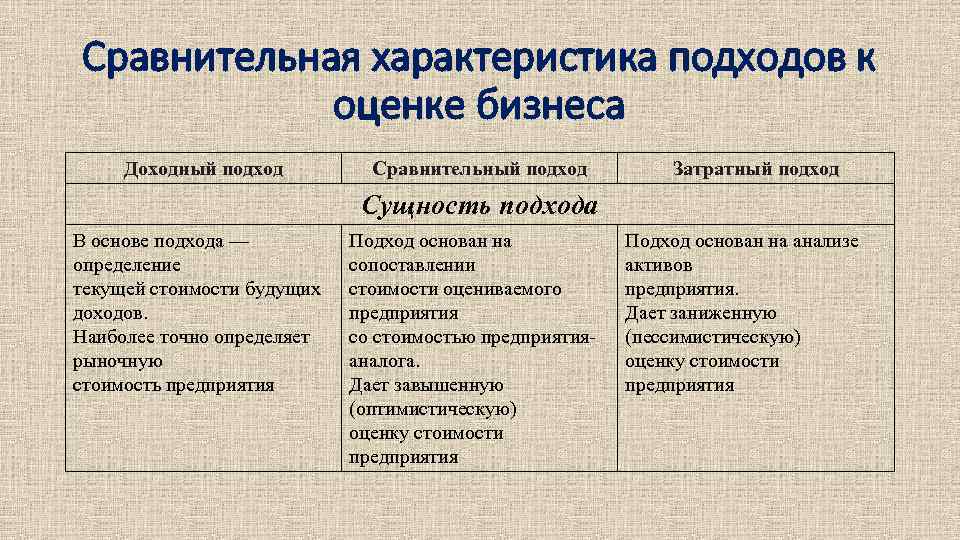 Сравнительная характеристика подходов к оценке бизнеса

| Доходный подход | Сравнительный подход | Затратный подход |
|---|---|---|
| Сущность подхода | | |
| В основе подхода — определение текущей стоимости будущих доходов. Наиболее точно определяет рыночную стоимость предприятия | Подход основан на сопоставлении стоимости оцениваемого предприятия со стоимостью предприятия-аналога. Дает завышенную (оптимистическую) оценку стоимости предприятия | Подход основан на анализе активов предприятия. Дает заниженную (пессимистическую) оценку стоимости предприятия |